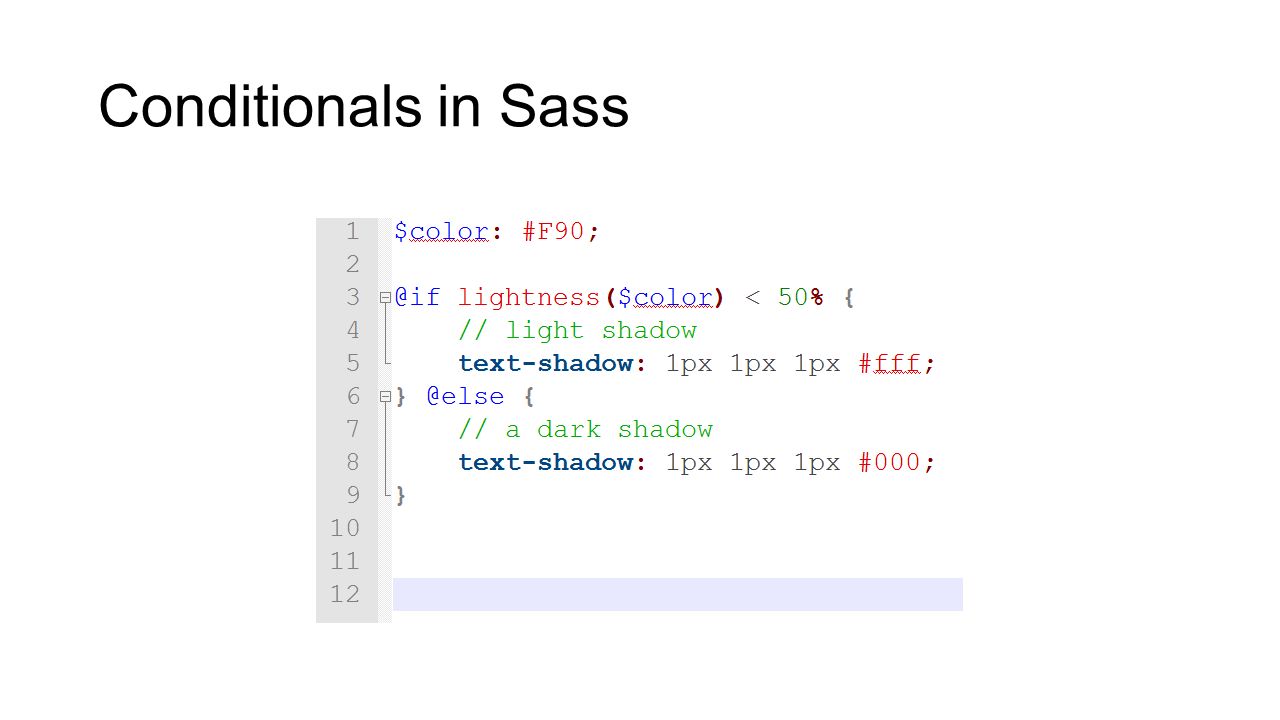 Conditionals in Sass

1 $color: #F90;
2
3 @if lightness($color) < 50% {
4     // light shadow
5     text-shadow: 1px 1px 1px #fff;
6 } @else {
7     // a dark shadow
8     text-shadow: 1px 1px 1px #000;
9 }
10
11
12